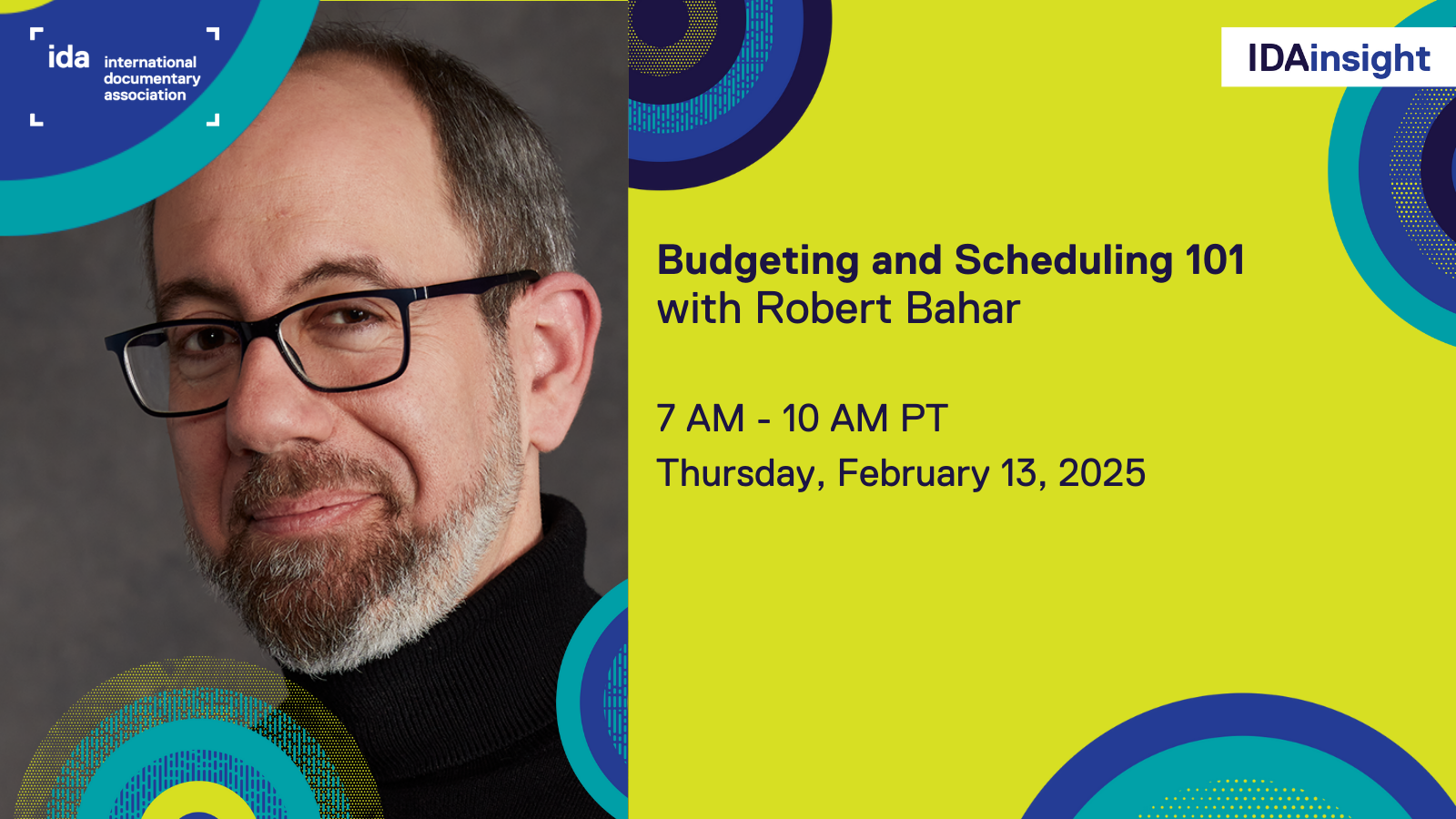 ida international documentary association

IDAinsight

Budgeting and Scheduling 101
with Robert Bahar

7 AM - 10 AM PT
Thursday, February 13, 2025